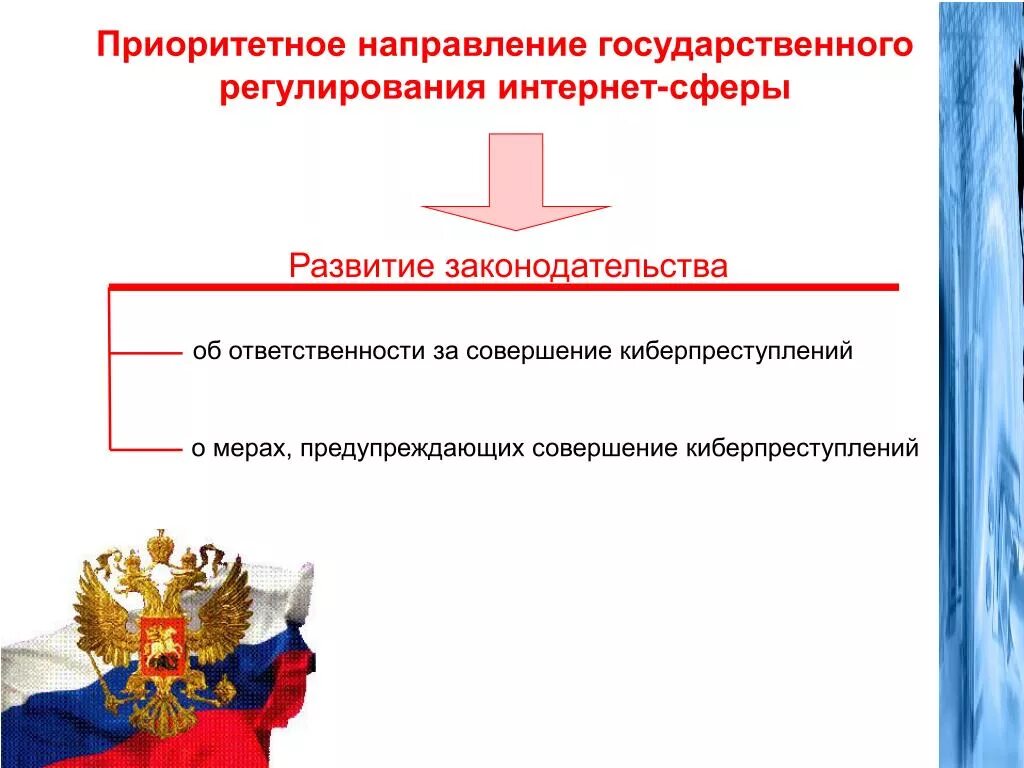 Приоритетное направление государственного регулирования интернет-сферы

Развитие законодательства

об ответственности за совершение киберпреступлений

о мерах, предупреждающих совершение киберпреступлений